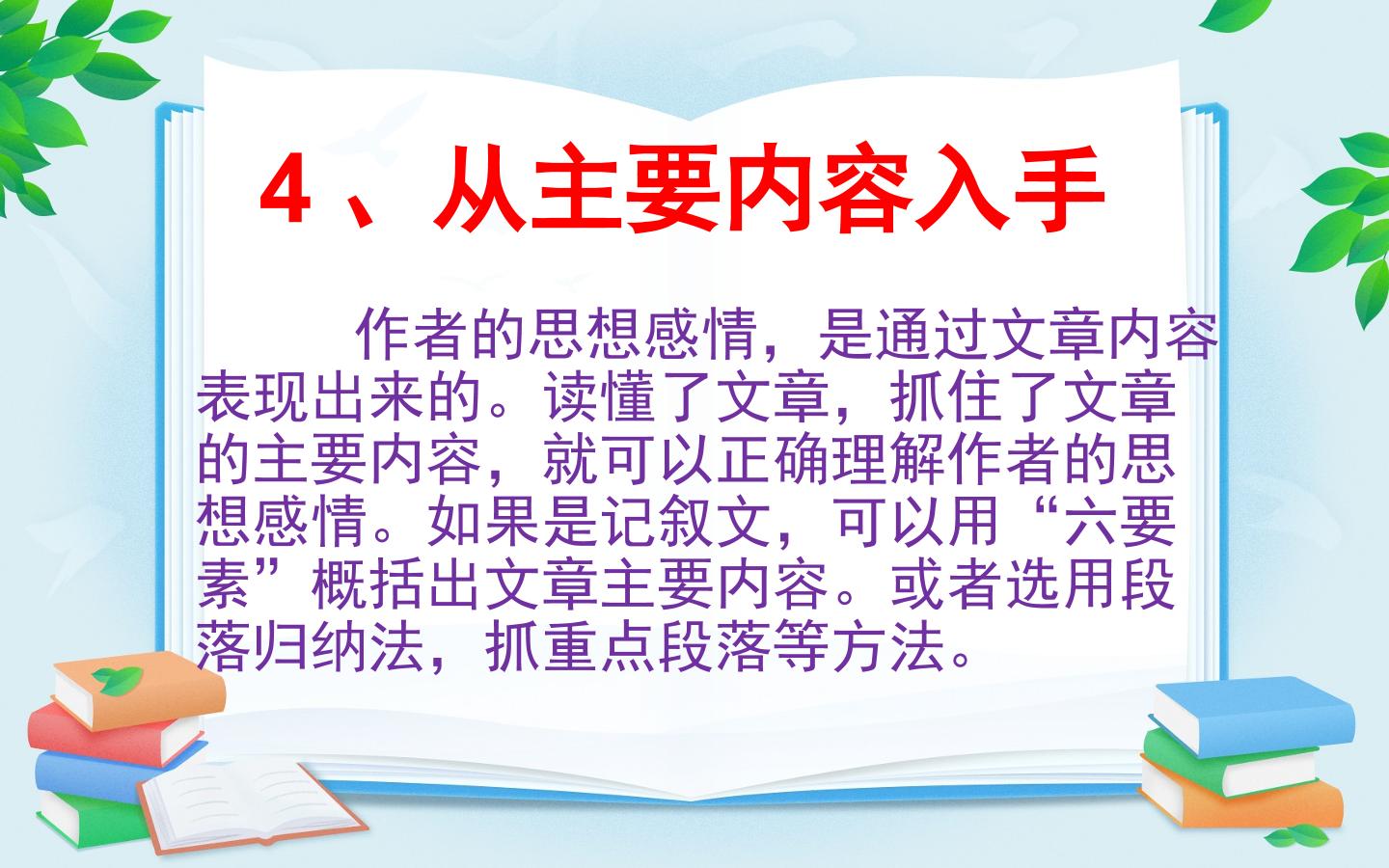 4、从主要内容入手

作者的思想感情，是通过文章内容表现出来的。读懂了文章，抓住了文章的主要内容，就可以正确理解作者的思想感情。如果是记叙文，可以用“六要素”概括出文章主要内容。或者选用段落归纳法，抓重点段落等方法。